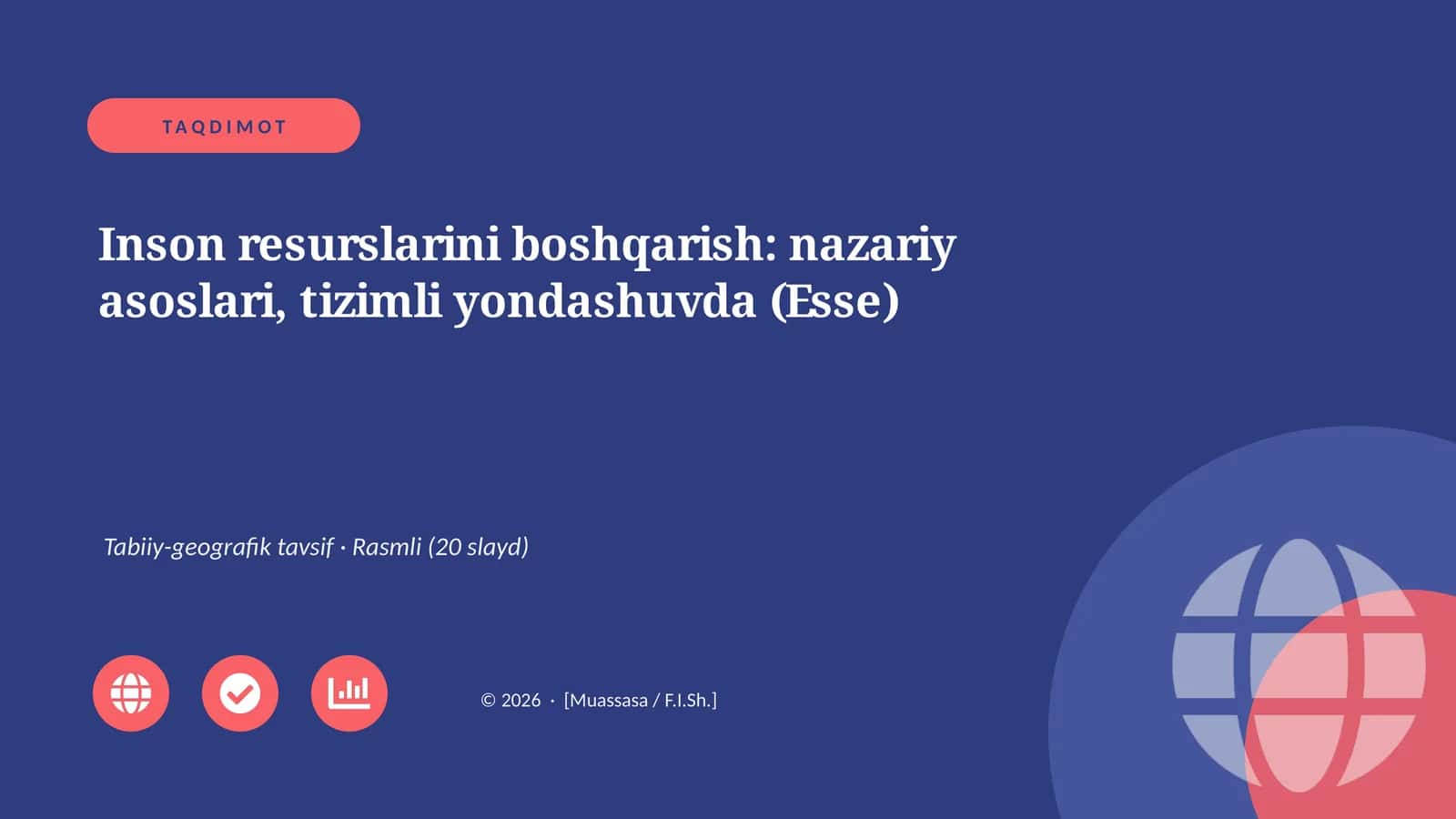 TAQDIMOT

Inson resurslarini boshqarish: nazariy asoslari, tizimli yondashuvda (Esse)

Tabiiy-geografik tavsif · Rasmli (20 slayd)

© 2026 · [Muassasa / F.I.Sh.]